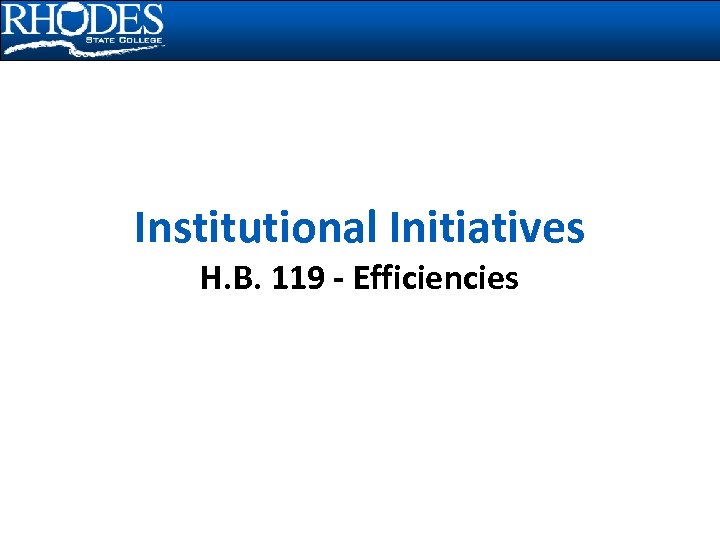 RHODES
STATE COLLEGE

Institutional Initiatives
H.B. 119 - Efficiencies